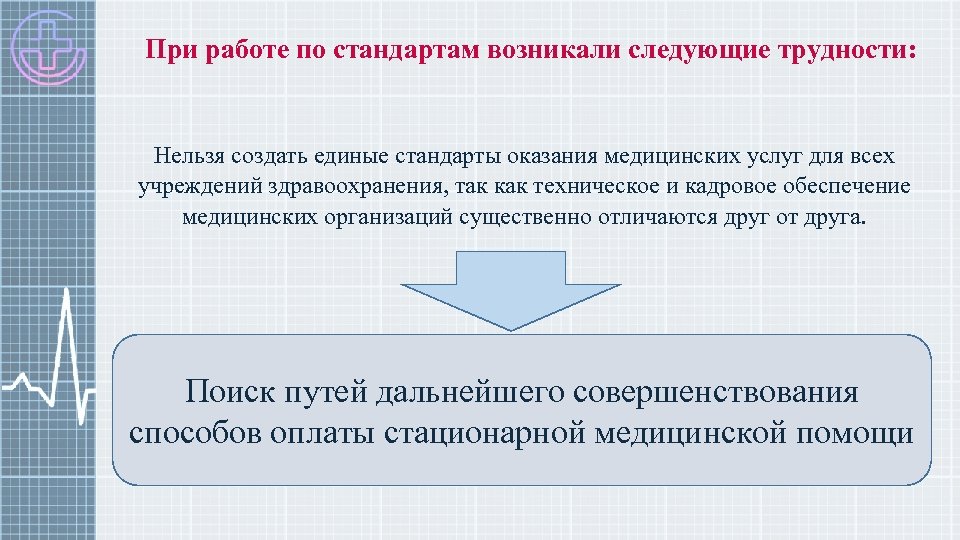 При работе по стандартам возникали следующие трудности:

Нельзя создать единые стандарты оказания медицинских услуг для всех учреждений здравоохранения, так как техническое и кадровое обеспечение медицинских организаций существенно отличаются друг от друга.

Поиск путей дальнейшего совершенствования способов оплаты стационарной медицинской помощи